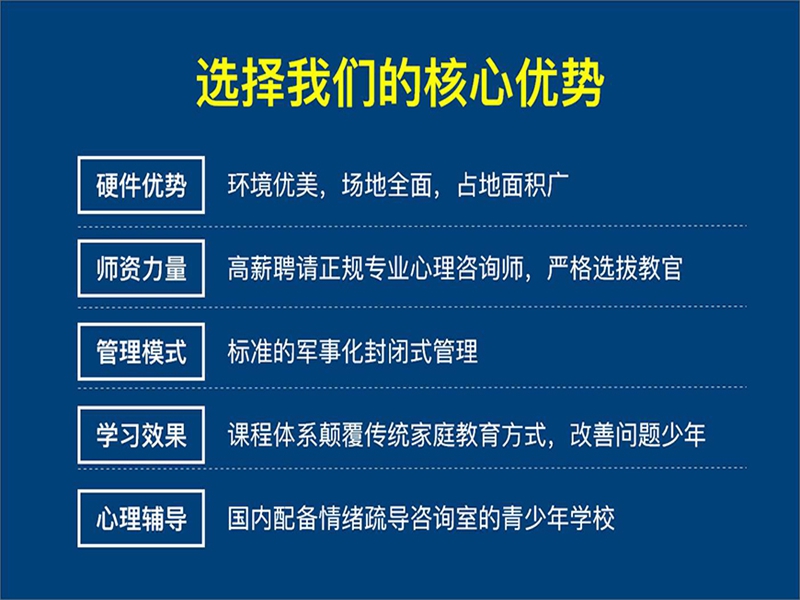 选择我们的核心优势

硬件优势　环境优美，场地全面，占地面积广

师资力量　高薪聘请正规专业心理咨询师，严格选拔教官

管理模式　标准的军事化封闭式管理

学习效果　课程体系颠覆传统家庭教育方式，改善问题少年

心理辅导　国内配备情绪疏导咨询室的青少年学校